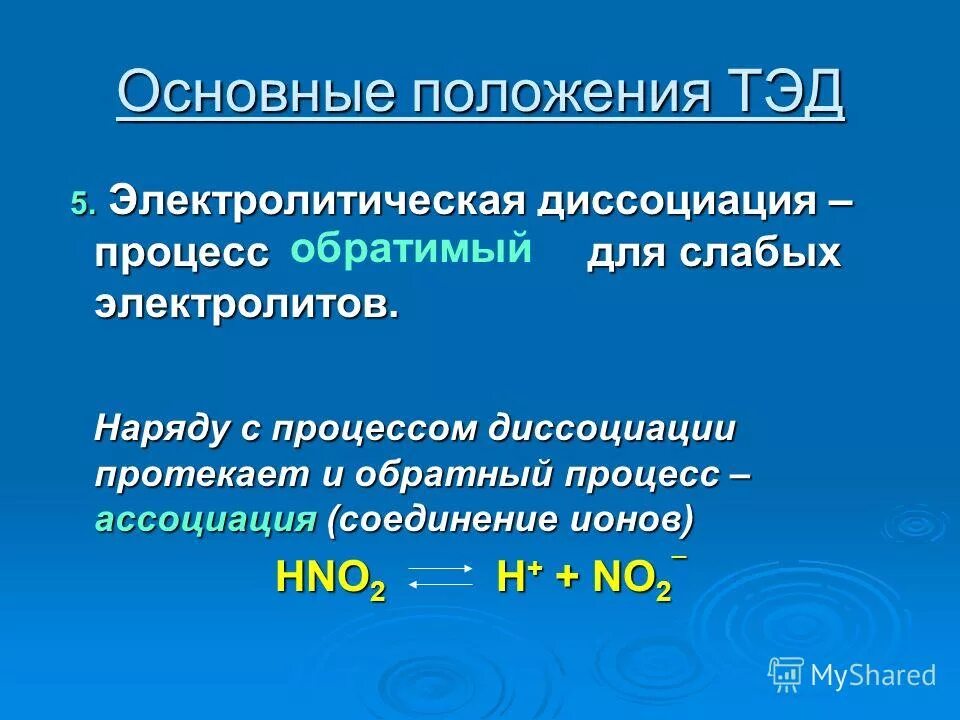 Основные положения ТЭД

5. Электролитическая диссоциация – процесс обратимый для слабых электролитов.

Наряду с процессом диссоциации протекает и обратный процесс – ассоциация (соединение ионов)

$HNO_2 \rightleftarrows H^+ + NO_2^-$

MyShared